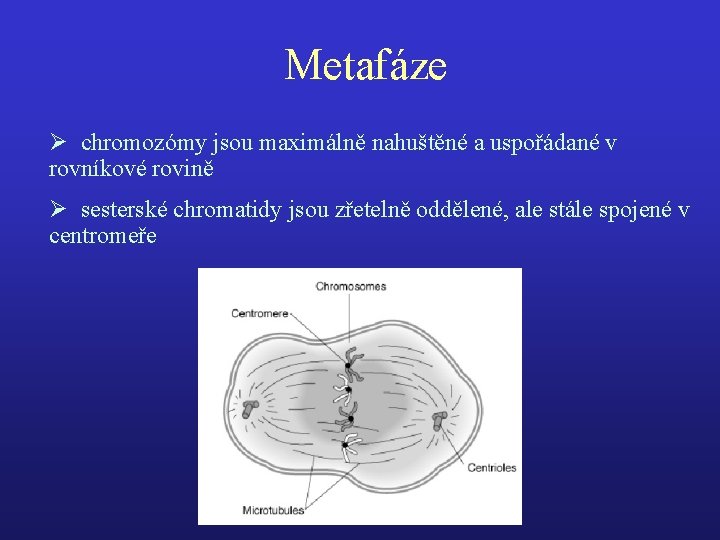 Metafáze

➢ chromozómy jsou maximálně nahuštěné a uspořádané v rovníkové rovině

➢ sesterské chromatidy jsou zřetelně oddělené, ale stále spojené v centromeře

Chromosomes
Centromere
Centrioles
Microtubules